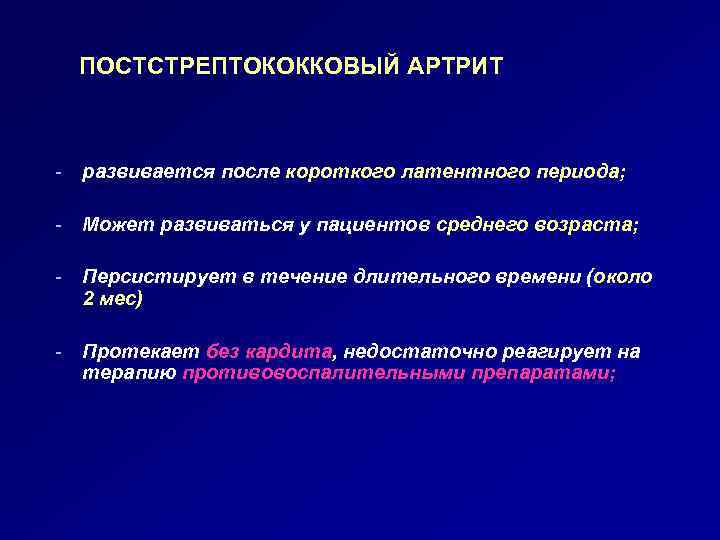 ПОСТСТРЕПТОКОККОВЫЙ АРТРИТ

- развивается после короткого латентного периода;

- Может развиваться у пациентов среднего возраста;

- Персистирует в течение длительного времени (около 2 мес)

- Протекает без кардита, недостаточно реагирует на терапию противовоспалительными препаратами;